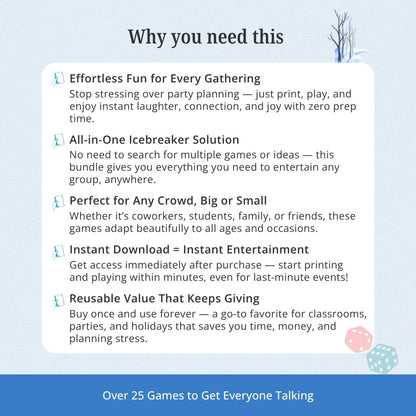 Why you need this

Effortless Fun for Every Gathering
Stop stressing over party planning — just print, play, and enjoy instant laughter, connection, and joy with zero prep time.

All-in-One Icebreaker Solution
No need to search for multiple games or ideas — this bundle gives you everything you need to entertain any group, anywhere.

Perfect for Any Crowd, Big or Small
Whether it's coworkers, students, family, or friends, these games adapt beautifully to all ages and occasions.

Instant Download = Instant Entertainment
Get access immediately after purchase — start printing and playing within minutes, even for last-minute events!

Reusable Value That Keeps Giving
Buy once and use forever — a go-to favorite for classrooms, parties, and holidays that saves you time, money, and planning stress.

Over 25 Games to Get Everyone Talking